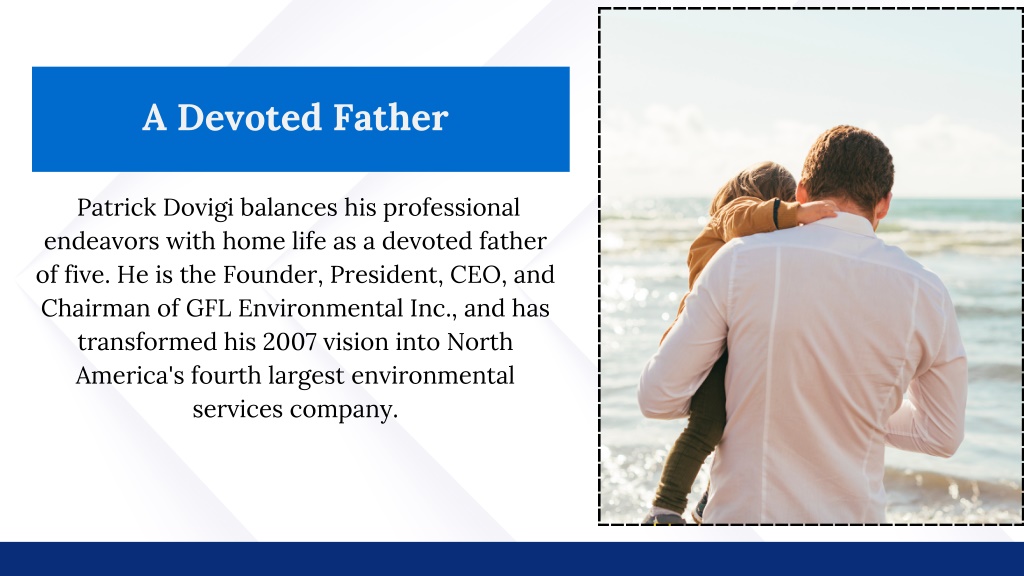 A Devoted Father

Patrick Dovigi balances his professional endeavors with home life as a devoted father of five. He is the Founder, President, CEO, and Chairman of GFL Environmental Inc., and has transformed his 2007 vision into North America's fourth largest environmental services company.